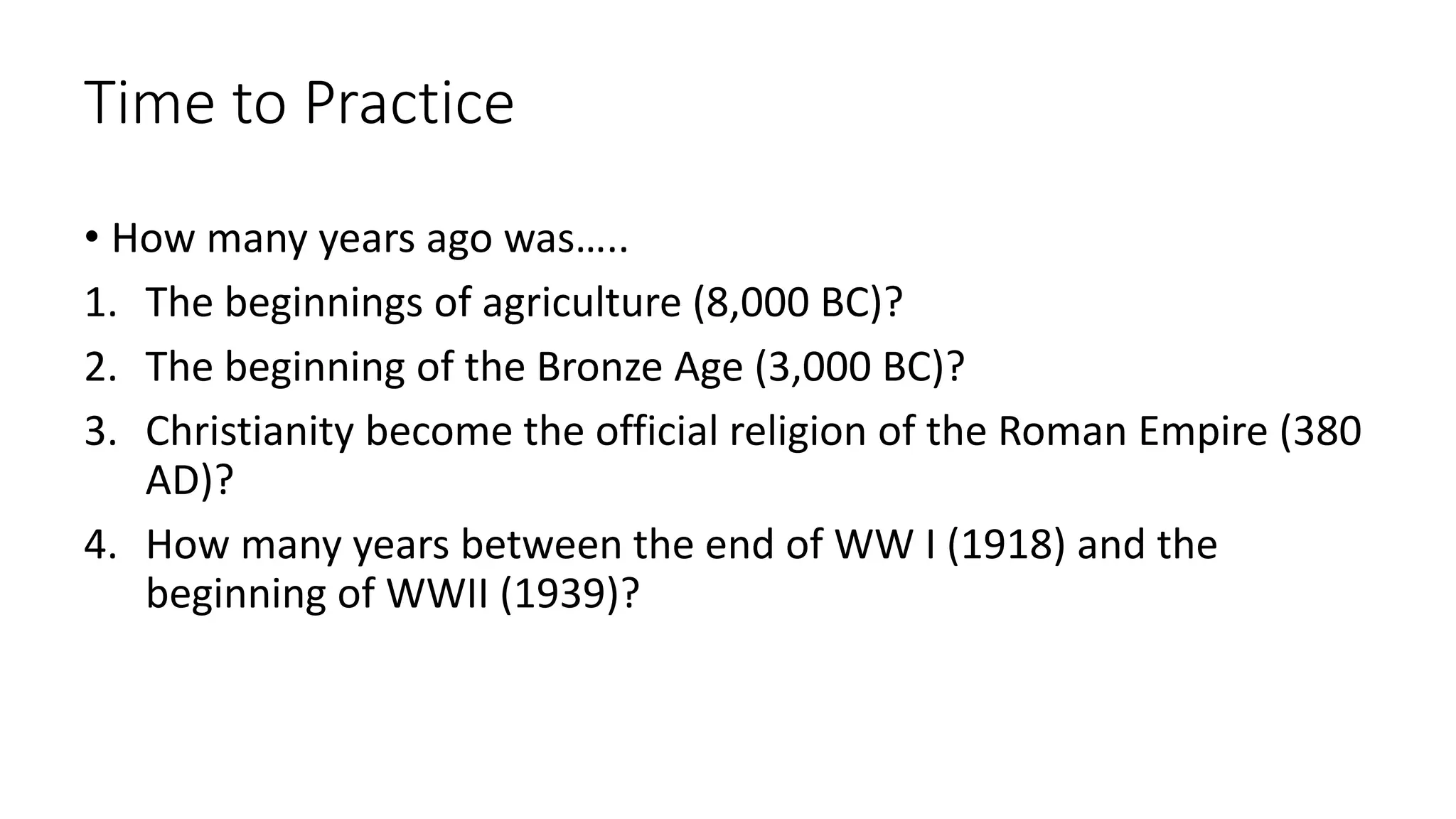 Time to Practice

• How many years ago was…..

1. The beginnings of agriculture (8,000 BC)?
2. The beginning of the Bronze Age (3,000 BC)?
3. Christianity become the official religion of the Roman Empire (380 AD)?
4. How many years between the end of WW I (1918) and the beginning of WWII (1939)?